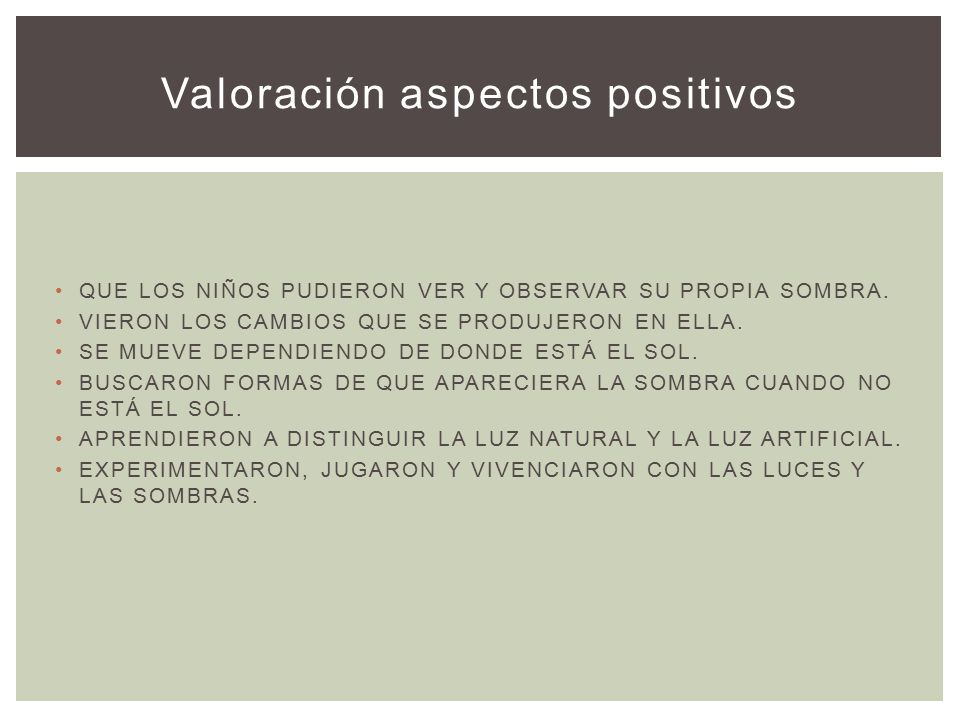 Valoración aspectos positivos

• QUE LOS NIÑOS PUDIERON VER Y OBSERVAR SU PROPIA SOMBRA.
• VIERON LOS CAMBIOS QUE SE PRODUJERON EN ELLA.
• SE MUEVE DEPENDIENDO DE DONDE ESTÁ EL SOL.
• BUSCARON FORMAS DE QUE APARECIERA LA SOMBRA CUANDO NO ESTÁ EL SOL.
• APRENDIERON A DISTINGUIR LA LUZ NATURAL Y LA LUZ ARTIFICIAL.
• EXPERIMENTARON, JUGARON Y VIVENCIARON CON LAS LUCES Y LAS SOMBRAS.